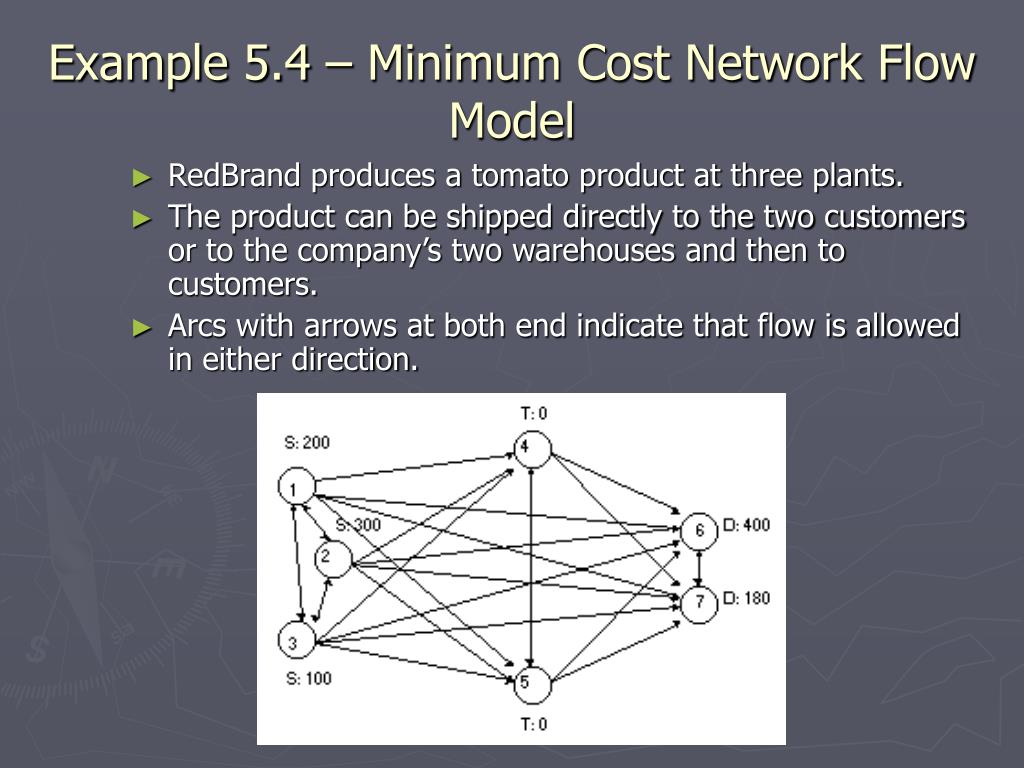 Example 5.4 – Minimum Cost Network Flow Model

► RedBrand produces a tomato product at three plants.
► The product can be shipped directly to the two customers or to the company's two warehouses and then to customers.
► Arcs with arrows at both end indicate that flow is allowed in either direction.

T: 0
S: 200
4
1
S: 300
6
D: 400
2
7
D: 180
3
S: 100
5
T: 0